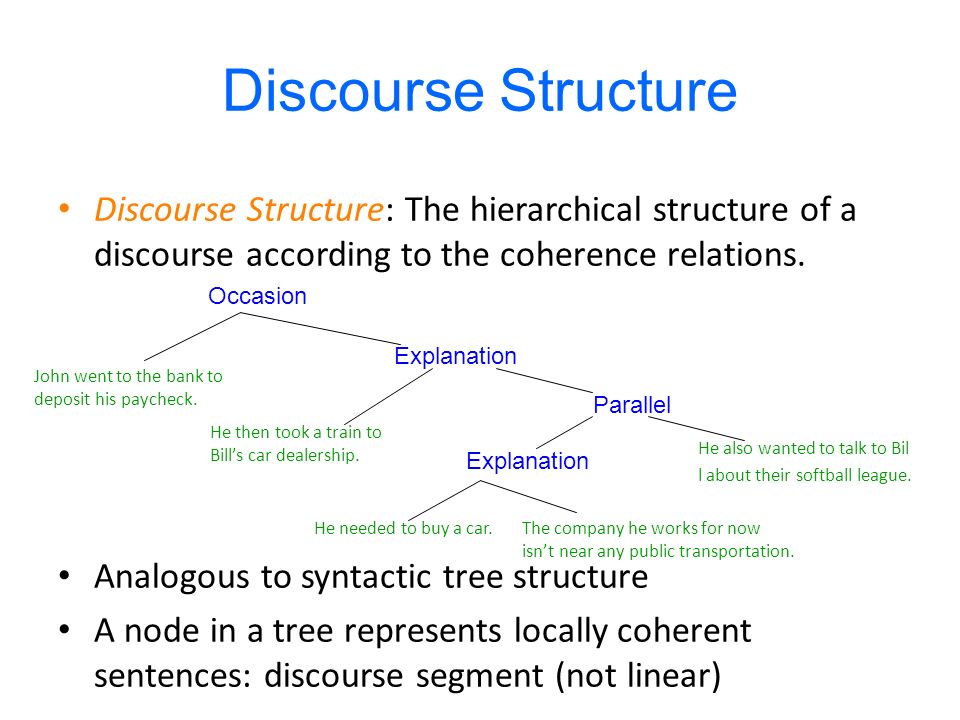 Discourse Structure

• Discourse Structure: The hierarchical structure of a discourse according to the coherence relations.

Occasion

John went to the bank to deposit his paycheck.

Explanation

He then took a train to Bill's car dealership.

Parallel

Explanation

He also wanted to talk to Bil l about their softball league.

He needed to buy a car.

The company he works for now isn't near any public transportation.

• Analogous to syntactic tree structure
• A node in a tree represents locally coherent sentences: discourse segment (not linear)